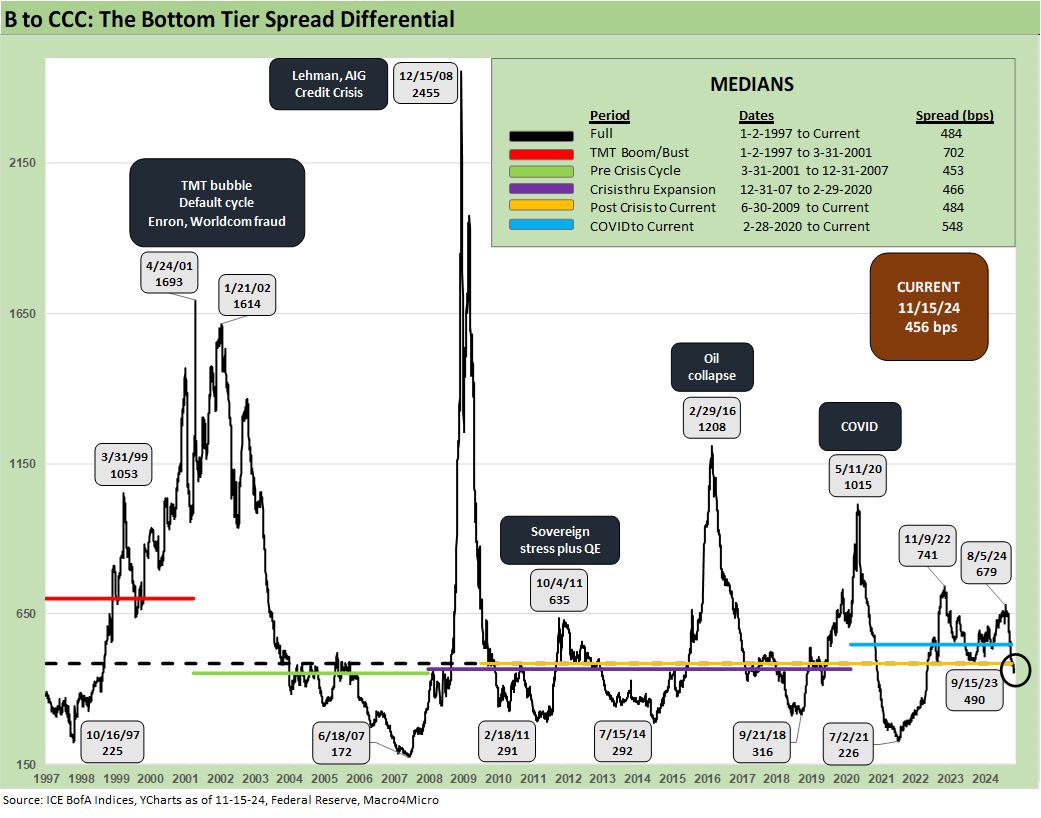 B to CCC: The Bottom Tier Spread Differential

MEDIANS

| Period | Dates | Spread (bps) |
|---|---|---|
| Full | 1-2-1997 to Current | 484 |
| TMT Boom/Bust | 1-2-1997 to 3-31-2001 | 702 |
| Pre Crisis Cycle | 3-31-2001 to 12-31-2007 | 453 |
| Crisis thru Expansion | 12-31-07 to 2-29-2020 | 466 |
| Post Crisis to Current | 6-30-2009 to Current | 484 |
| COVID to Current | 2-28-2020 to Current | 548 |

CURRENT
11/15/24
456 bps

Lehman, AIG
Credit Crisis

12/15/08
2455

TMT bubble
Default cycle
Enron, Worldcom fraud

4/24/01
1693

1/21/02
1614

3/31/99
1053

Oil
collapse

2/29/16
1208

COVID

5/11/20
1015

Sovereign
stress plus QE

10/4/11
635

11/9/22
741

8/5/24
679

9/15/23
490

10/16/97
225

6/18/07
172

2/18/11
291

7/15/14
292

9/21/18
316

7/2/21
226

2150
1650
1150
650
150

1997 1998 1999 2000 2001 2002 2003 2004 2005 2006 2007 2008 2009 2010 2011 2012 2013 2014 2015 2016 2017 2018 2019 2020 2021 2022 2023 2024

Source: ICE BofA Indices, YCharts as of 11-15-24, Federal Reserve, Macro4Micro